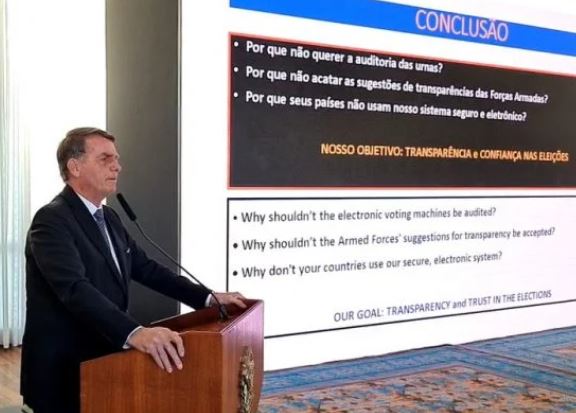 CONCLUSÃO

• Por que não querer a auditoria das urnas?
• Por que não acatar as sugestões de transparências das Forças Armadas?
• Por que seus países não usam nosso sistema seguro e eletrônico?

NOSSO OBJETIVO: TRANSPARÊNCIA e CONFIANÇA NAS ELEIÇÕES

• Why shouldn't the electronic voting machines be audited?
• Why shouldn't the Armed Forces' suggestions for transparency be accepted?
• Why don't your countries use our secure, electronic system?

OUR GOAL: TRANSPARENCY and TRUST IN THE ELECTIONS